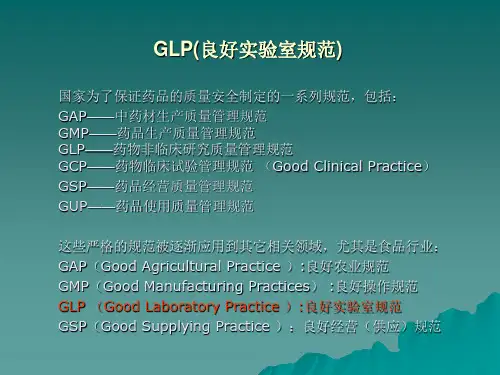 GLP(良好实验室规范)

国家为了保证药品的质量安全制定的一系列规范，包括：
GAP——中药材生产质量管理规范
GMP——药品生产质量管理规范
GLP——药物非临床研究质量管理规范
GCP——药物临床试验管理规范 （Good Clinical Practice）
GSP——药品经营质量管理规范
GUP——药品使用质量管理规范

这些严格的规范被逐渐应用到其它相关领域，尤其是食品行业：
GAP（Good Agricultural Practice ）:良好农业规范
GMP（Good Manufacturing Practices） :良好操作规范
GLP （Good Laboratory Practice ）:良好实验室规范
GSP（Good Supplying Practice ）：良好经营（供应）规范